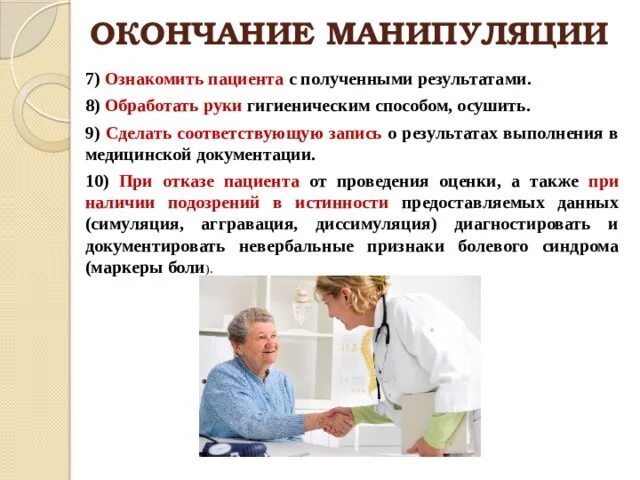 ОКОНЧАНИЕ МАНИПУЛЯЦИИ

7) Ознакомить пациента с полученными результатами.

8) Обработать руки гигиеническим способом, осушить.

9) Сделать соответствующую запись о результатах выполнения в медицинской документации.

10) При отказе пациента от проведения оценки, а также при наличии подозрений в истинности предоставляемых данных (симуляция, аггравация, диссимуляция) диагностировать и документировать невербальные признаки болевого синдрома (маркеры боли).